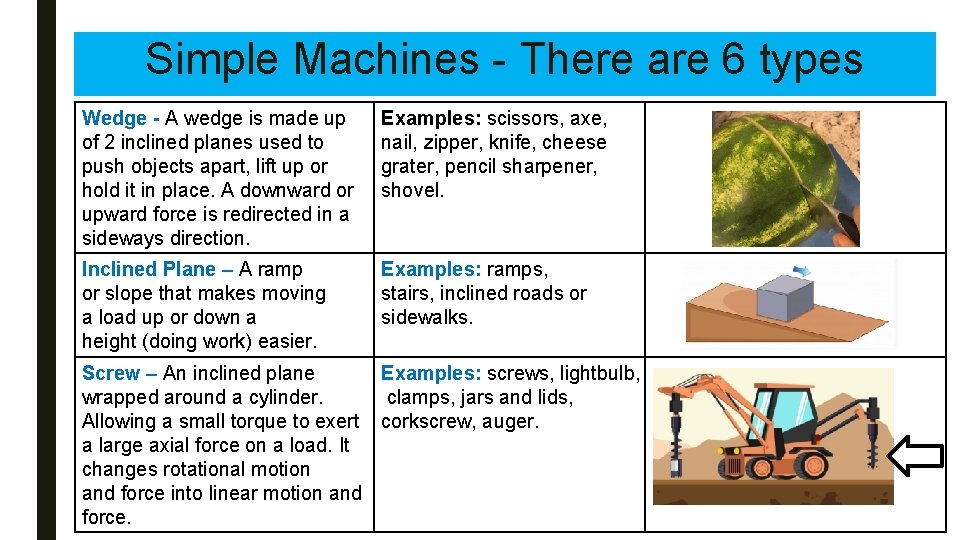 Simple Machines - There are 6 types

| | | |
|---|---|---|
| Wedge - A wedge is made up of 2 inclined planes used to push objects apart, lift up or hold it in place. A downward or upward force is redirected in a sideways direction. | Examples: scissors, axe, nail, zipper, knife, cheese grater, pencil sharpener, shovel. | |
| Inclined Plane – A ramp or slope that makes moving a load up or down a height (doing work) easier. | Examples: ramps, stairs, inclined roads or sidewalks. | |
| Screw – An inclined plane wrapped around a cylinder. Allowing a small torque to exert a large axial force on a load. It changes rotational motion and force into linear motion and force. | Examples: screws, lightbulb, clamps, jars and lids, corkscrew, auger. | |